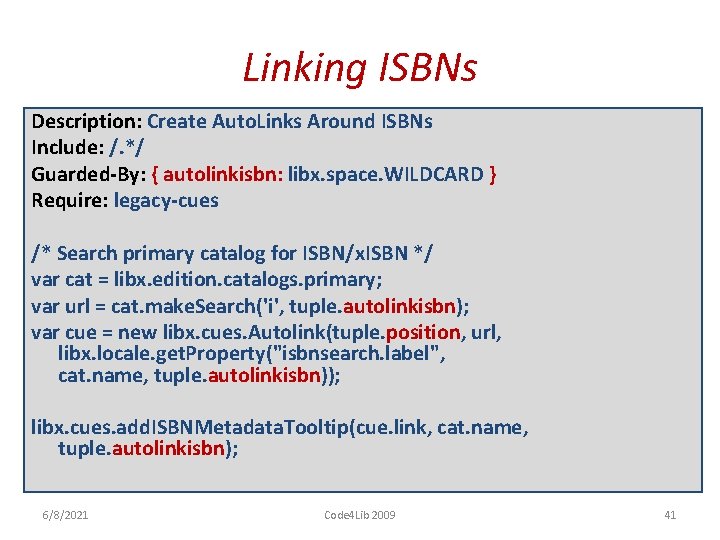 Linking ISBNs

Description: Create AutoLinks Around ISBNs
Include: /.*/
Guarded-By: { autolinkisbn: libx.space.WILDCARD }
Require: legacy-cues

/* Search primary catalog for ISBN/xISBN */
var cat = libx.edition.catalogs.primary;
var url = cat.makeSearch('i', tuple.autolinkisbn);
var cue = new libx.cues.Autolink(tuple.position, url,
libx.locale.getProperty("isbnsearch.label",
cat.name, tuple.autolinkisbn));

libx.cues.addISBNMetadataTooltip(cue.link, cat.name,
tuple.autolinkisbn);

6/8/2021 Code4Lib 2009 41